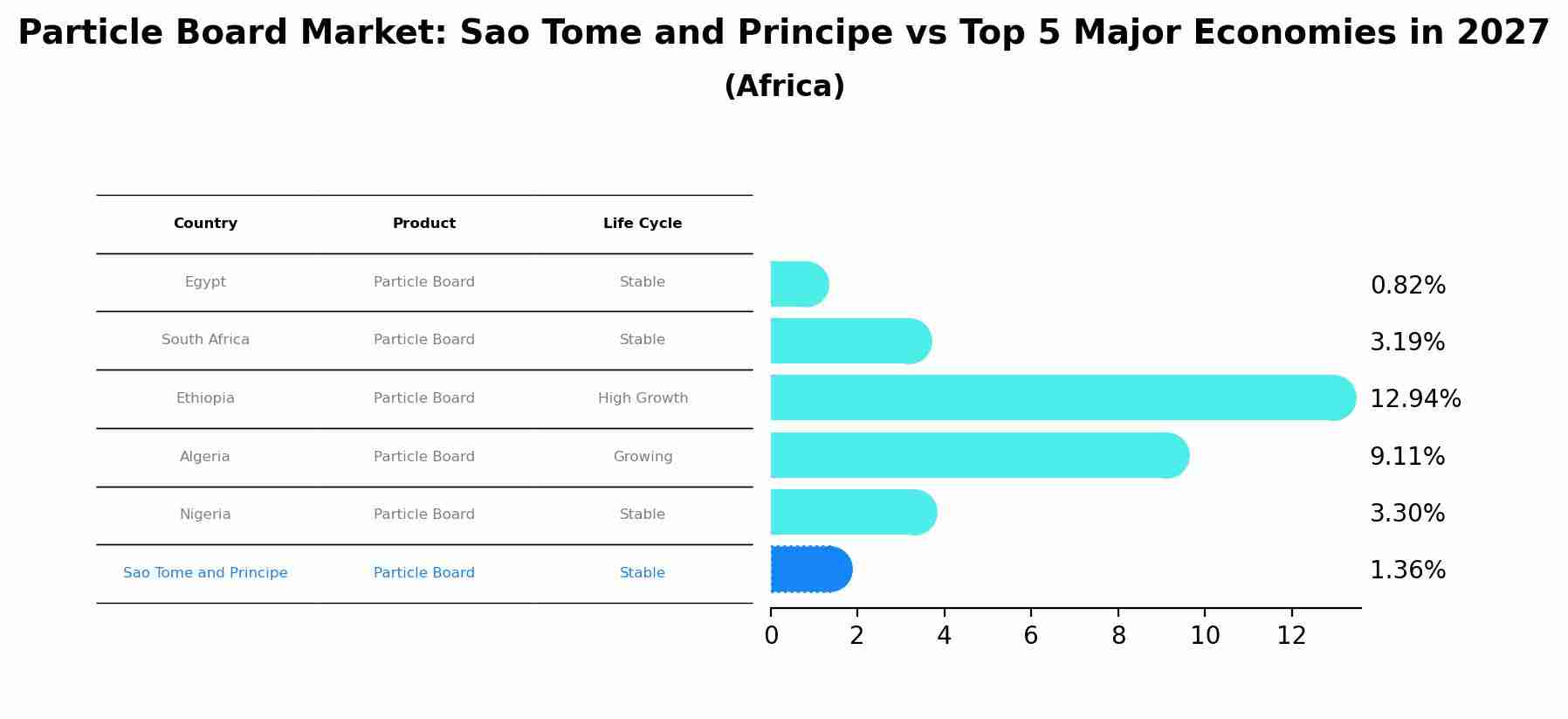 Particle Board Market: Sao Tome and Principe vs Top 5 Major Economies in 2027
(Africa)

| Country | Product | Life Cycle |
|---|---|---|
| Egypt | Particle Board | Stable |
| South Africa | Particle Board | Stable |
| Ethiopia | Particle Board | High Growth |
| Algeria | Particle Board | Growing |
| Nigeria | Particle Board | Stable |
| Sao Tome and Principe | Particle Board | Stable |

0.82%
3.19%
12.94%
9.11%
3.30%
1.36%

0 2 4 6 8 10 12